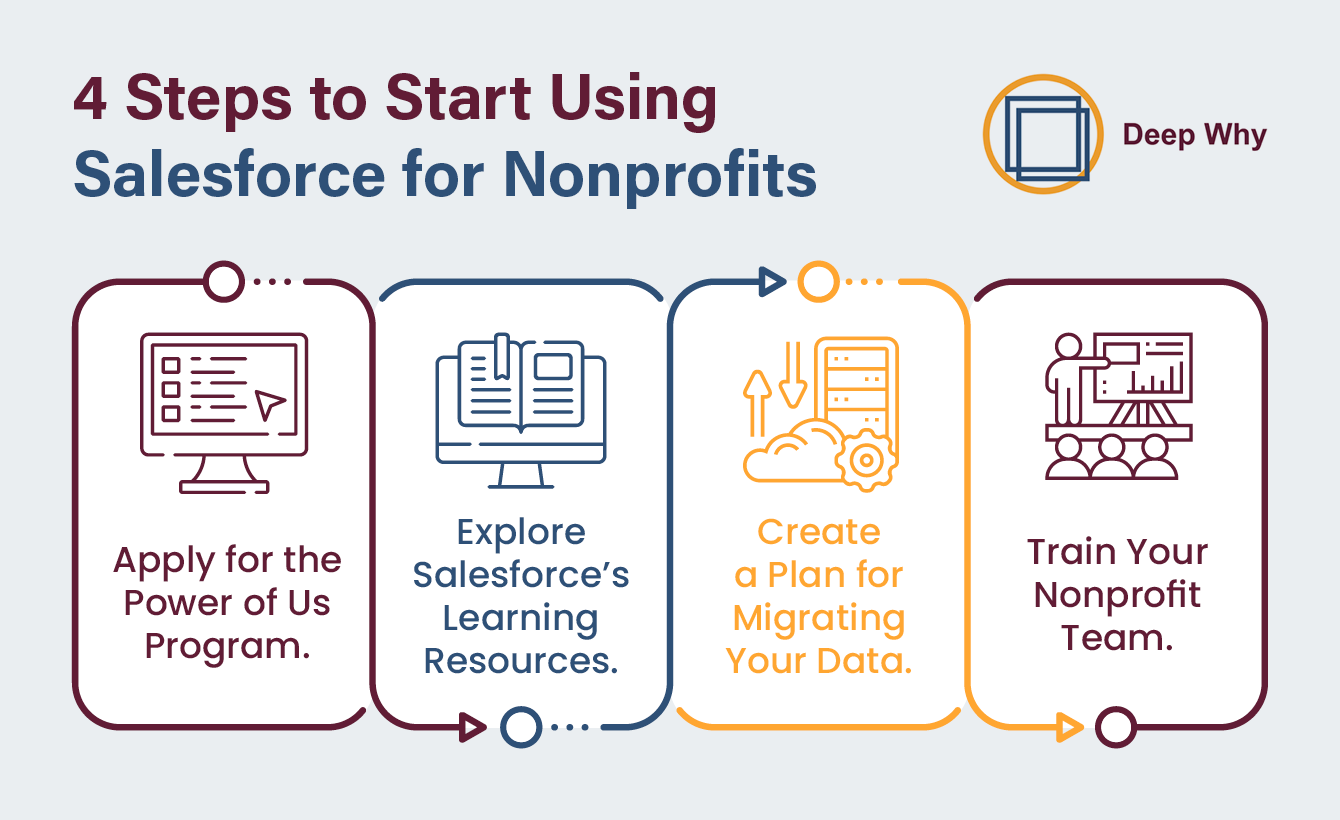 4 Steps to Start Using Salesforce for Nonprofits

Deep Why

Apply for the Power of Us Program.

Explore Salesforce's Learning Resources.

Create a Plan for Migrating Your Data.

Train Your Nonprofit Team.